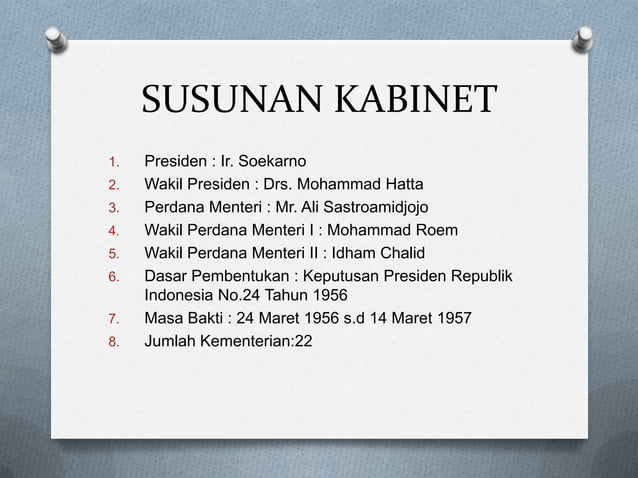 SUSUNAN KABINET

1. Presiden : Ir. Soekarno
2. Wakil Presiden : Drs. Mohammad Hatta
3. Perdana Menteri : Mr. Ali Sastroamidjojo
4. Wakil Perdana Menteri I : Mohammad Roem
5. Wakil Perdana Menteri II : Idham Chalid
6. Dasar Pembentukan : Keputusan Presiden Republik Indonesia No.24 Tahun 1956
7. Masa Bakti : 24 Maret 1956 s.d 14 Maret 1957
8. Jumlah Kementerian:22